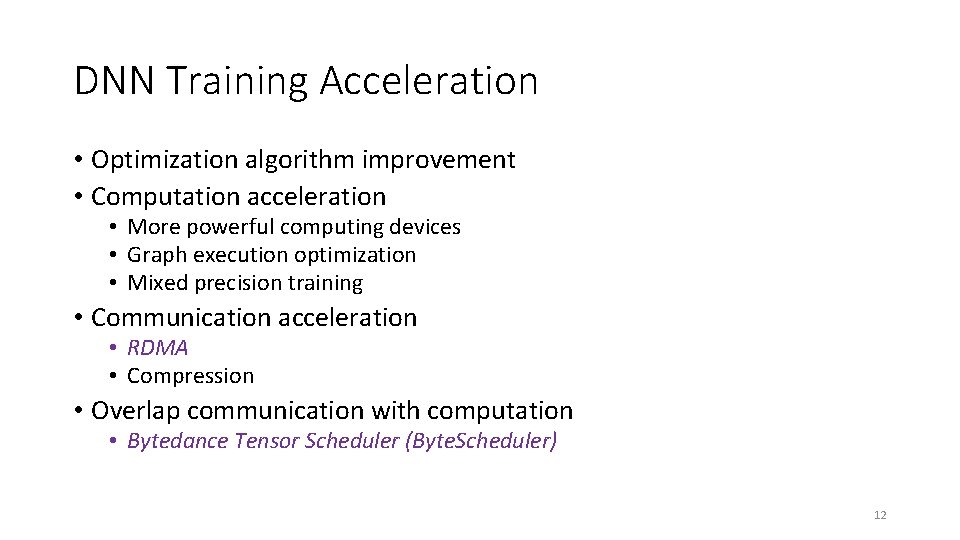 DNN Training Acceleration

• Optimization algorithm improvement
• Computation acceleration
  • More powerful computing devices
  • Graph execution optimization
  • Mixed precision training
• Communication acceleration
  • RDMA
  • Compression
• Overlap communication with computation
  • Bytedance Tensor Scheduler (ByteScheduler)

12